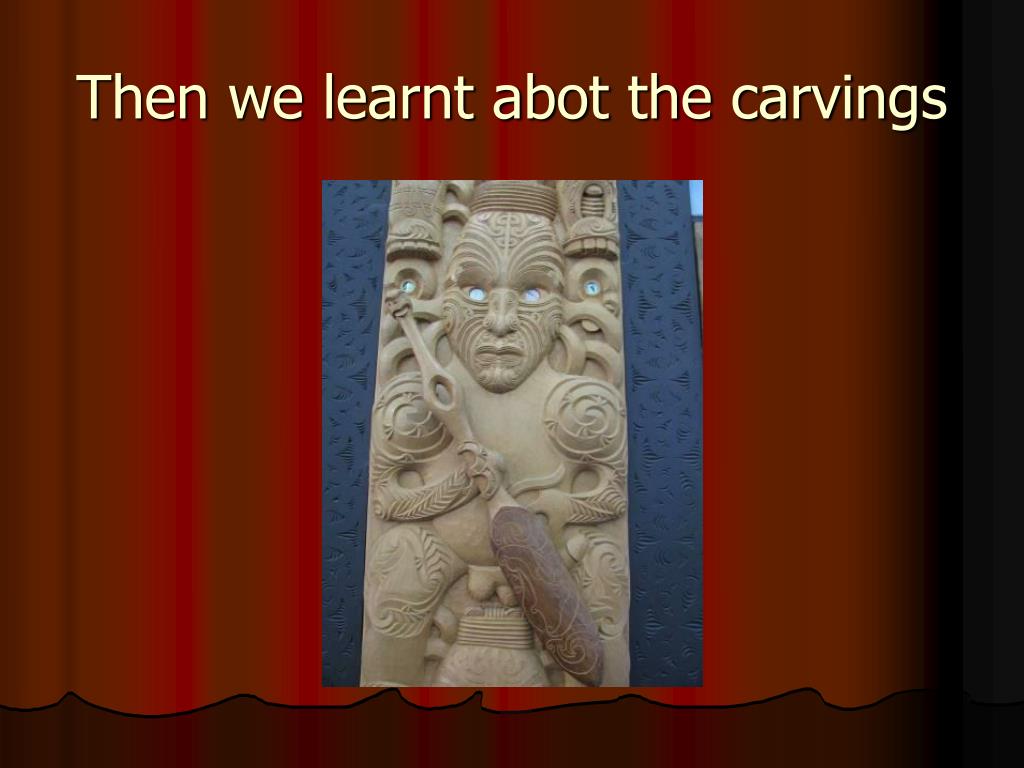 Then we learnt abot the carvings